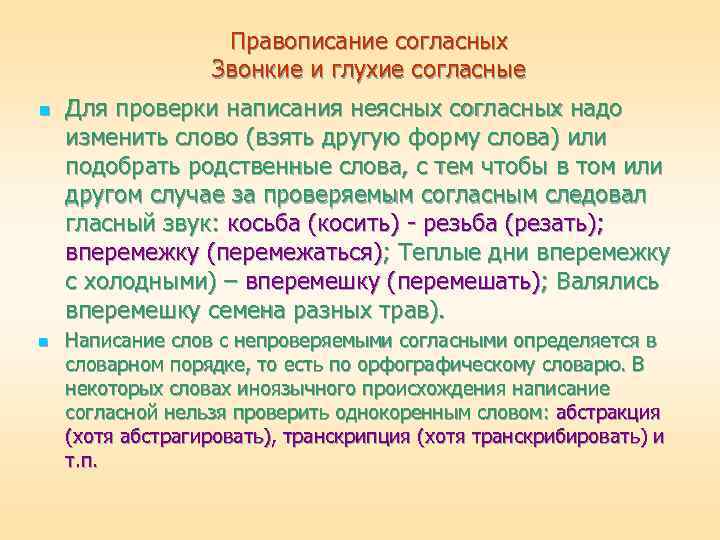 Правописание согласных
Звонкие и глухие согласные

Для проверки написания неясных согласных надо изменить слово (взять другую форму слова) или подобрать родственные слова, с тем чтобы в том или другом случае за проверяемым согласным следовал гласный звук: косьба (косить) - резьба (резать); вперемежку (перемежаться); Теплые дни вперемежку с холодными) – вперемешку (перемешать); Валялись вперемешку семена разных трав).

Написание слов с непроверяемыми согласными определяется в словарном порядке, то есть по орфографическому словарю. В некоторых словах иноязычного происхождения написание согласной нельзя проверить однокоренным словом: абстракция (хотя абстрагировать), транскрипция (хотя транскрибировать) и т.п.